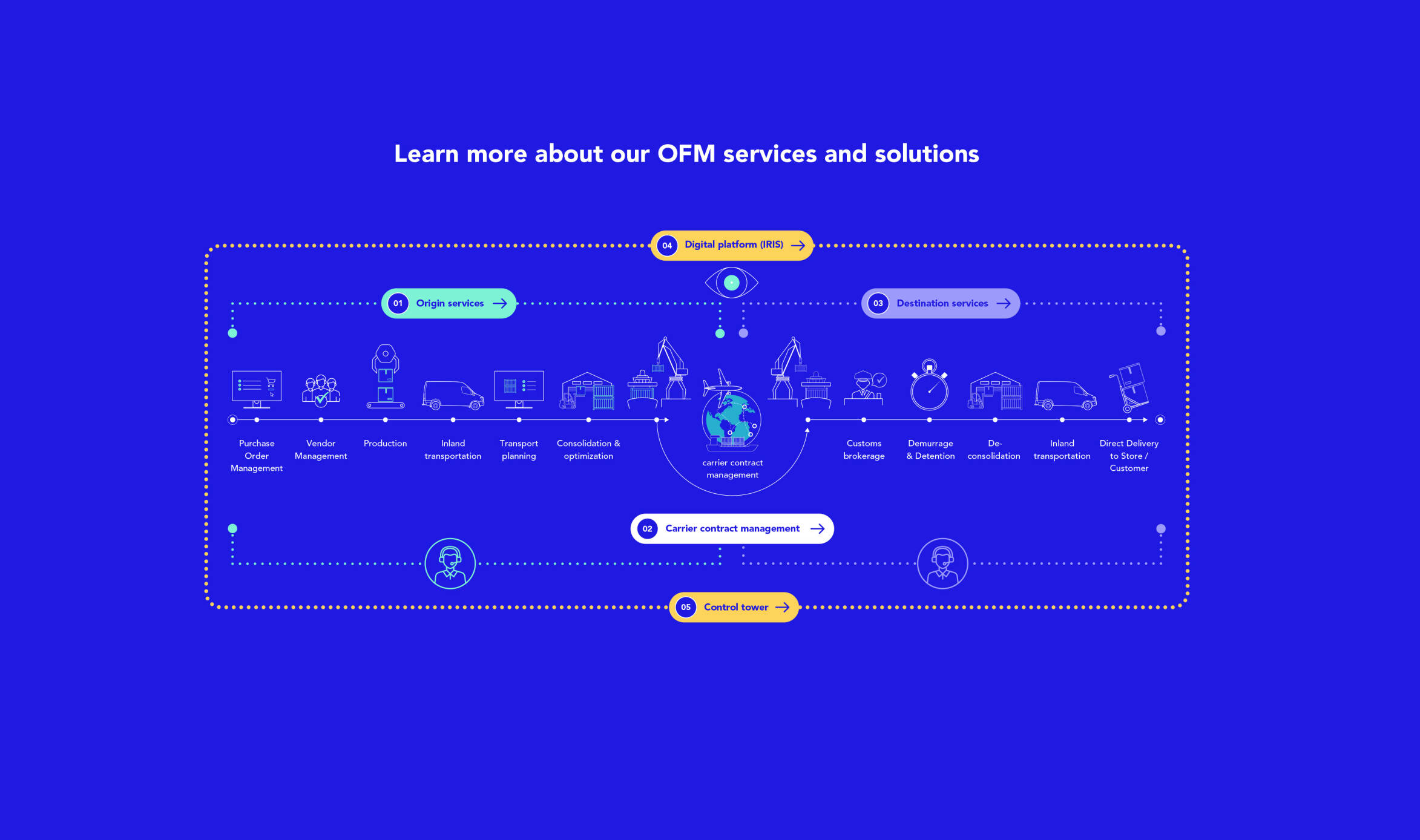 Learn more about our OFM services and solutions

04 Digital platform (IRIS)

01 Origin services

03 Destination services

Purchase Order Management

Vendor Management

Production

Inland transportation

Transport planning

Consolidation & optimization

carrier contract management

Customs brokerage

Demurrage & Detention

De-consolidation

Inland transportation

Direct Delivery to Store / Customer

02 Carrier contract management

05 Control tower